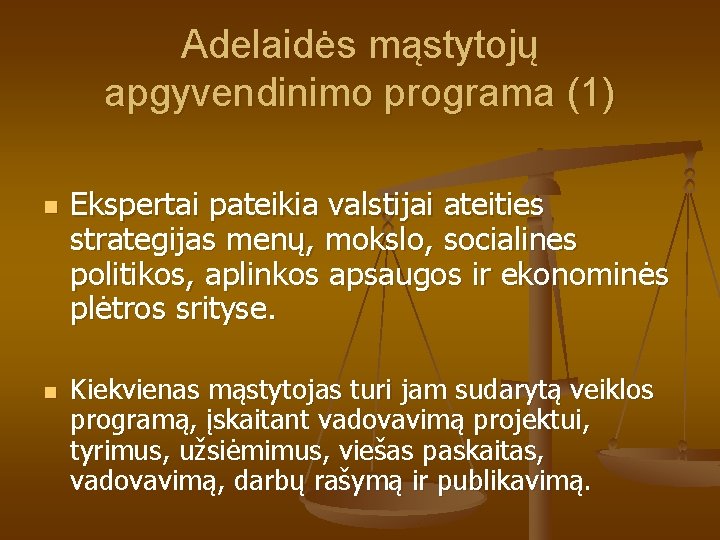 Adelaidės mąstytojų apgyvendinimo programa (1)

Ekspertai pateikia valstijai ateities strategijas menų, mokslo, socialines politikos, aplinkos apsaugos ir ekonominės plėtros srityse.

Kiekvienas mąstytojas turi jam sudarytą veiklos programą, įskaitant vadovavimą projektui, tyrimus, užsiėmimus, viešas paskaitas, vadovavimą, darbų rašymą ir publikavimą.